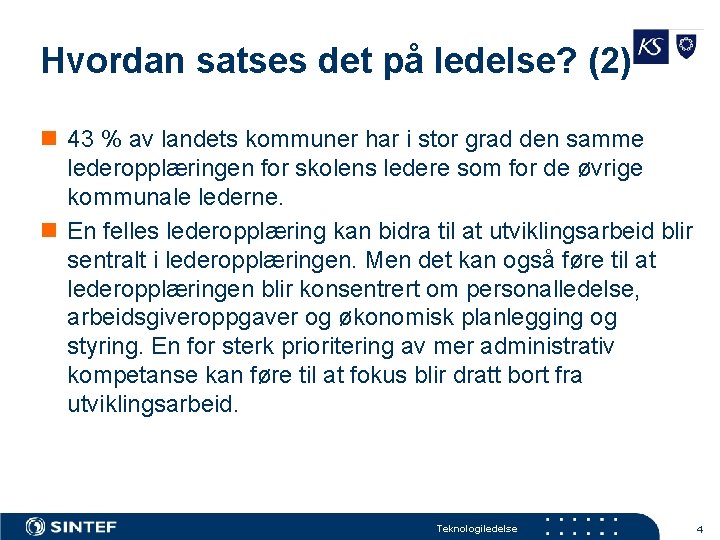 Hvordan satses det på ledelse? (2)

KS

43 % av landets kommuner har i stor grad den samme lederopplæringen for skolens ledere som for de øvrige kommunale lederne.

En felles lederopplæring kan bidra til at utviklingsarbeid blir sentralt i lederopplæringen. Men det kan også føre til at lederopplæringen blir konsentrert om personalledelse, arbeidsgiveroppgaver og økonomisk planlegging og styring. En for sterk prioritering av mer administrativ kompetanse kan føre til at fokus blir dratt bort fra utviklingsarbeid.

SINTEF

Teknologiledelse

4